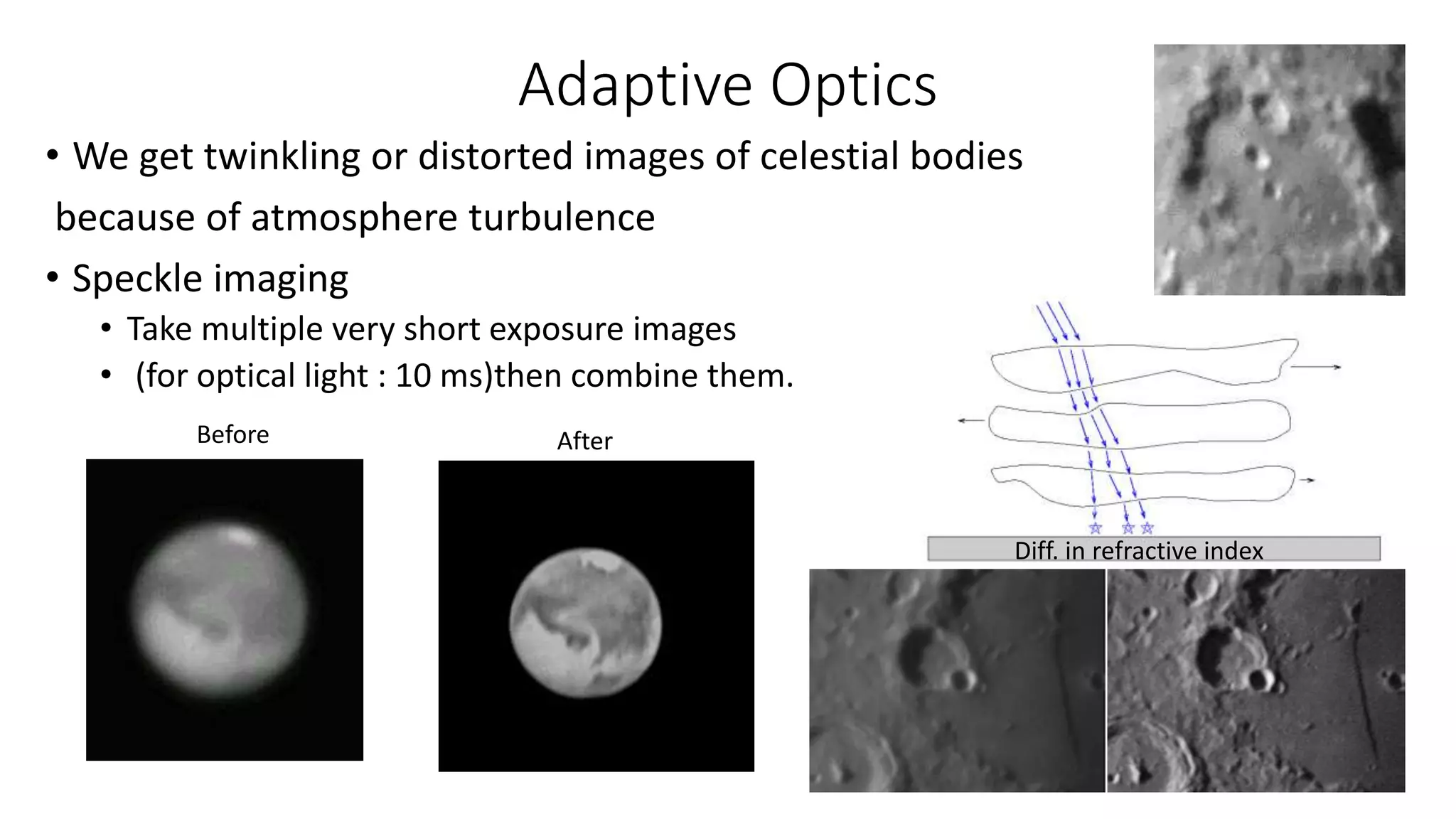 Adaptive Optics

• We get twinkling or distorted images of celestial bodies because of atmosphere turbulence

• Speckle imaging
  • Take multiple very short exposure images
  • (for optical light : 10 ms)then combine them.

Before

After

Diff. in refractive index